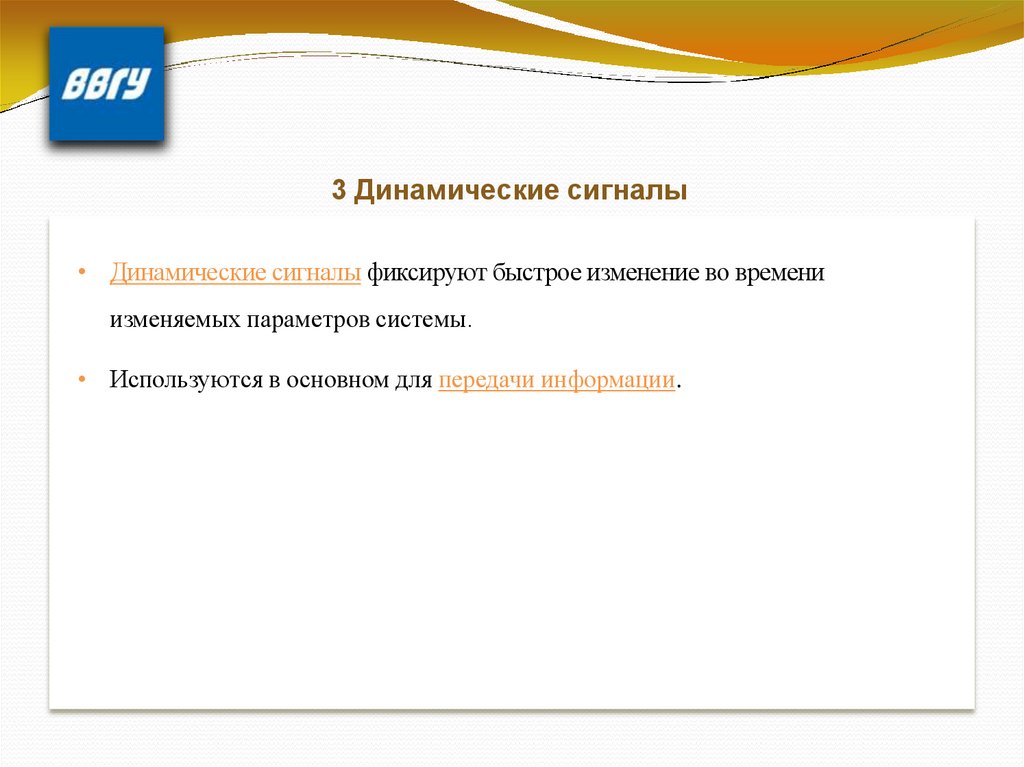 ВВГУ

3 Динамические сигналы

• Динамические сигналы фиксируют быстрое изменение во времени изменяемых параметров системы.

• Используются в основном для передачи информации.